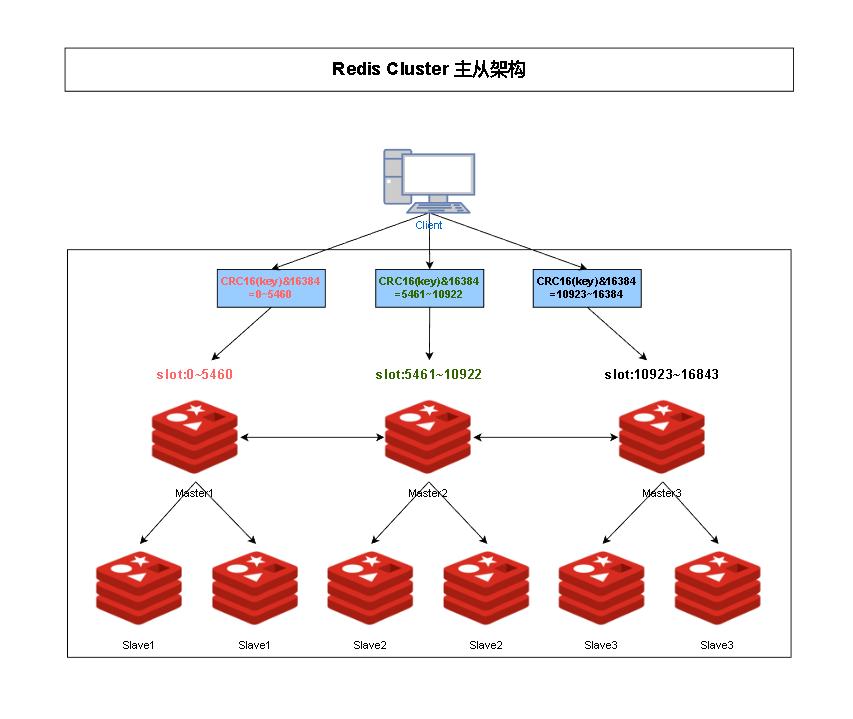 Redis Cluster 主从架构

Client

CRC16(key)&16384 =0~5460

CRC16(key)&16384 =5461~10922

CRC16(key)&16384 =10923~16384

slot:0~5460

slot:5461~10922

slot:10923~16843

Master1

Master2

Master3

Slave1

Slave1

Slave2

Slave2

Slave3

Slave3